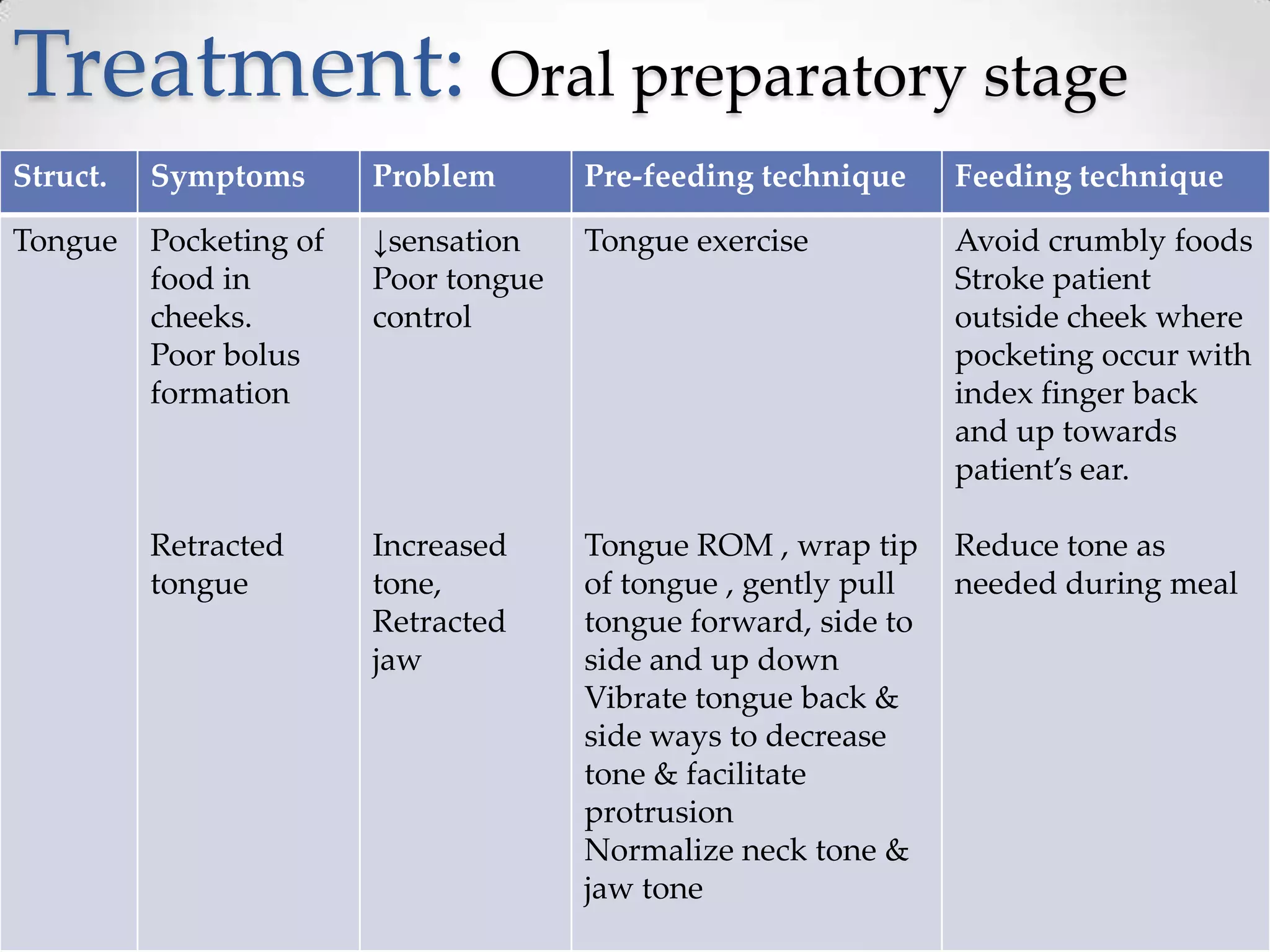 Treatment: Oral preparatory stage

| Struct. | Symptoms | Problem | Pre-feeding technique | Feeding technique |
|---|---|---|---|---|
| Tongue | Pocketing of food in cheeks. Poor bolus formation | ↓sensation Poor tongue control | Tongue exercise | Avoid crumbly foods Stroke patient outside cheek where pocketing occur with index finger back and up towards patient's ear. |
| | Retracted tongue | Increased tone, Retracted jaw | Tongue ROM , wrap tip of tongue , gently pull tongue forward, side to side and up down Vibrate tongue back & side ways to decrease tone & facilitate protrusion Normalize neck tone & jaw tone | Reduce tone as needed during meal |